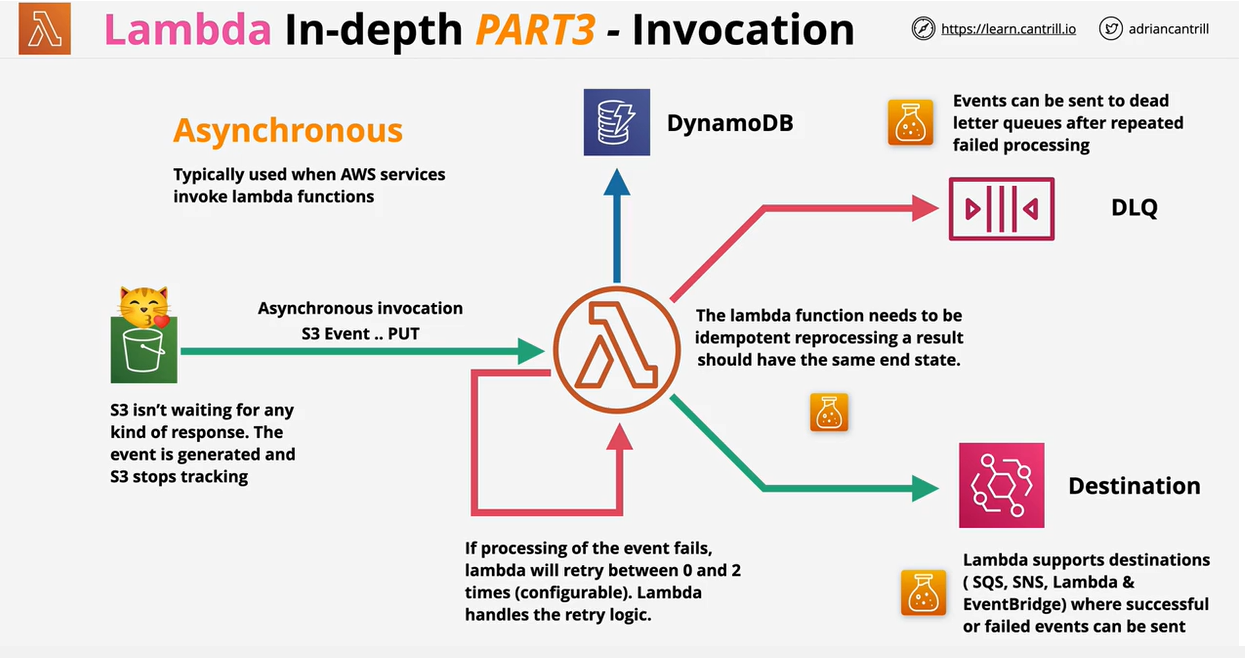 Lambda In-depth PART3 - Invocation

https://learn.cantrill.io

adriancantrill

Asynchronous

Typically used when AWS services invoke lambda functions

DynamoDB

Events can be sent to dead letter queues after repeated failed processing

DLQ

Asynchronous invocation
S3 Event .. PUT

The lambda function needs to be idempotent reprocessing a result should have the same end state.

S3 isn't waiting for any kind of response. The event is generated and S3 stops tracking

Destination

If processing of the event fails, lambda will retry between 0 and 2 times (configurable). Lambda handles the retry logic.

Lambda supports destinations ( SQS, SNS, Lambda & EventBridge) where successful or failed events can be sent